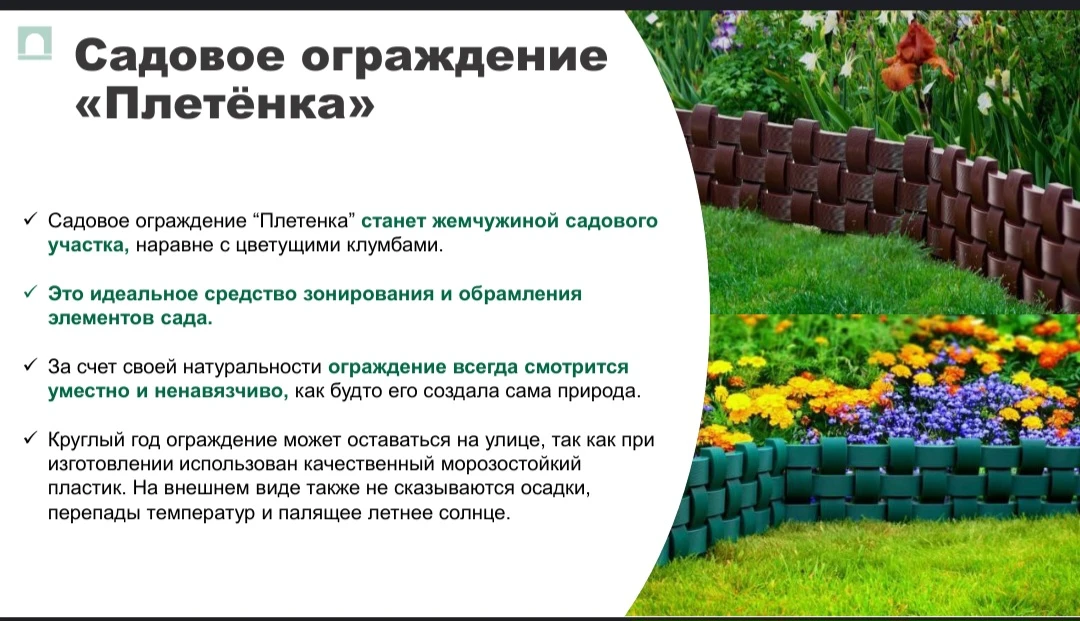 Садовое ограждение «Плетёнка»

✓ Садовое ограждение “Плетенка” станет жемчужиной садового участка, наравне с цветущими клумбами.

✓ Это идеальное средство зонирования и обрамления элементов сада.

✓ За счет своей натуральности ограждение всегда смотрится уместно и ненавязчиво, как будто его создала сама природа.

✓ Круглый год ограждение может оставаться на улице, так как при изготовлении использован качественный морозостойкий пластик. На внешнем виде также не сказываются осадки, перепады температур и палящее летнее солнце.